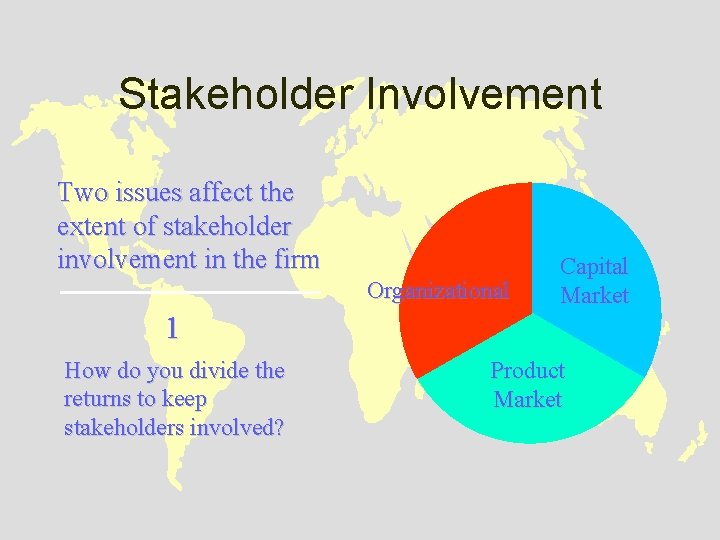 Stakeholder Involvement

Two issues affect the extent of stakeholder involvement in the firm

1

How do you divide the returns to keep stakeholders involved?

Organizational

Capital Market

Product Market